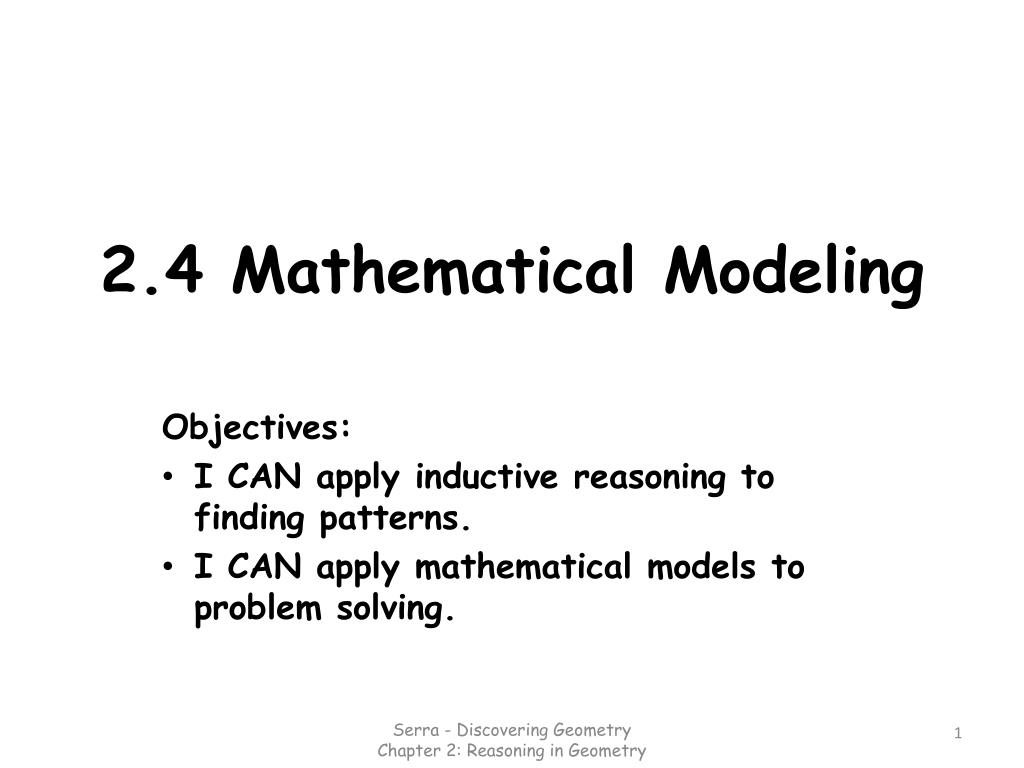 2.4 Mathematical Modeling

Objectives:
• I CAN apply inductive reasoning to finding patterns.
• I CAN apply mathematical models to problem solving.

Serra - Discovering Geometry
Chapter 2: Reasoning in Geometry

1